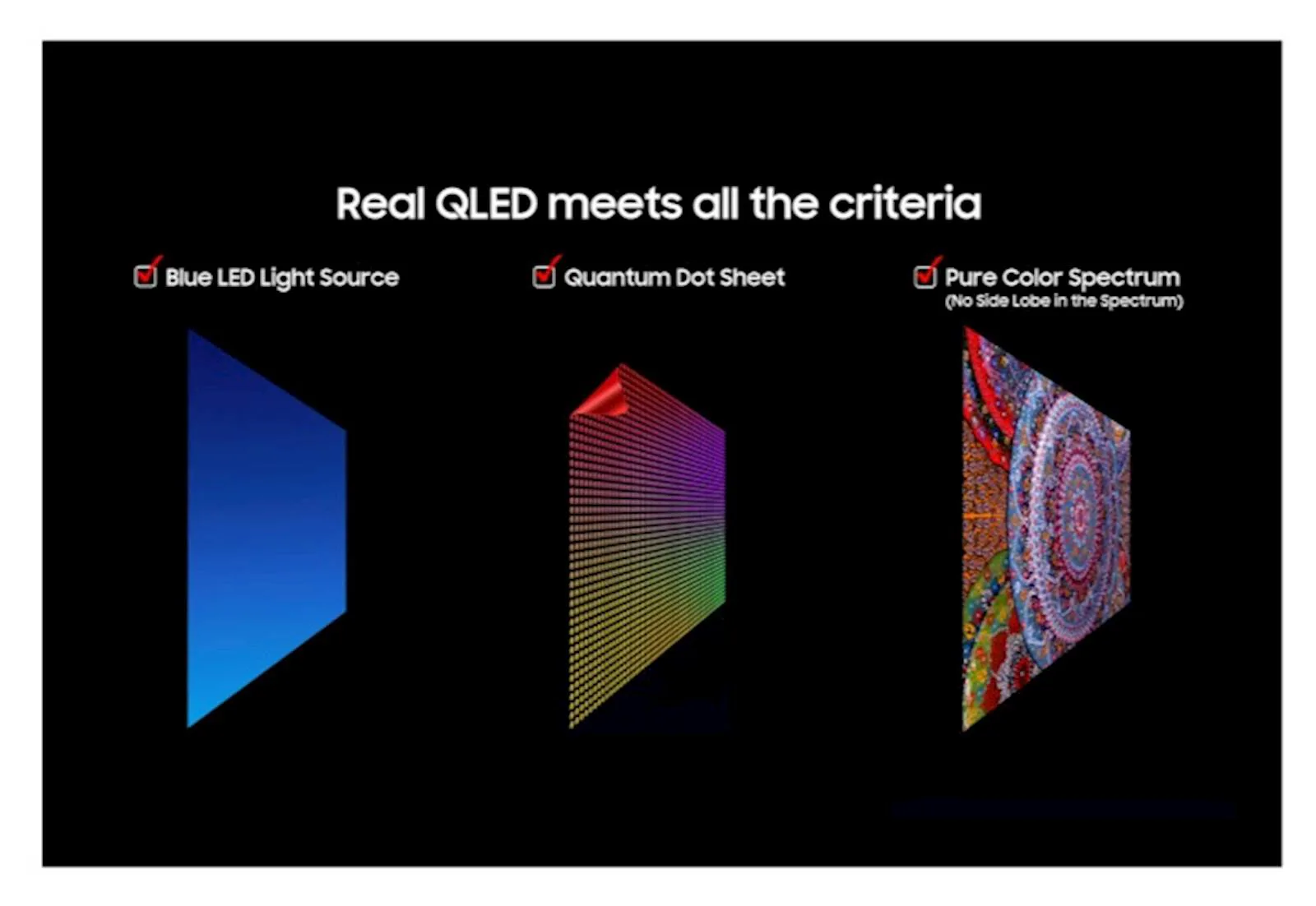 Real QLED meets all the criteria

Blue LED Light Source

Quantum Dot Sheet

Pure Color Spectrum
(No Side Lobe in the Spectrum)